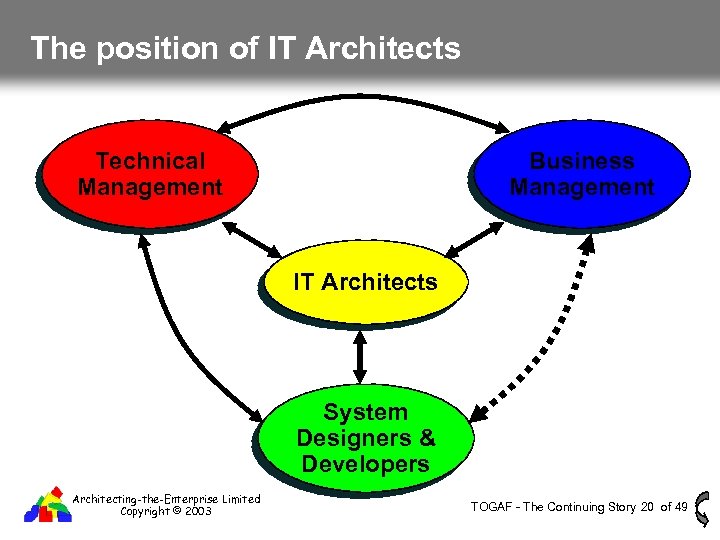 The position of IT Architects

Technical Management

Business Management

IT Architects

System Designers & Developers

Architecting-the-Enterprise Limited
Copyright © 2003

TOGAF - The Continuing Story 20 of 49